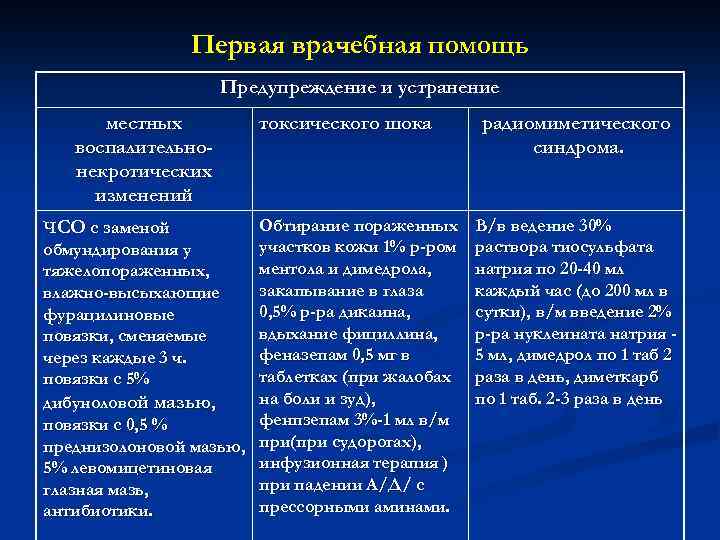 Первая врачебная помощь

| Предупреждение и устранение | | |
|---|---|---|
| местных воспалительно-некротических изменений | токсического шока | радиомиметического синдрома. |
| ЧСО с заменой обмундирования у тяжелопораженных, влажно-высыхающие фурацилиновые повязки, сменяемые через каждые 3 ч. повязки с 5% дибуноловой мазью, повязки с 0,5 % преднизолоновой мазью, 5% левомицетиновая глазная мазь, антибиотики. | Обтирание пораженных участков кожи 1% р-ром ментола и димедрола, закапывание в глаза 0,5% р-ра дикаина, вдыхание фициллина, феназепам 0,5 мг в таблетках (при жалобах на боли и зуд), фенпзепам 3%-1 мл в/м при(при судорогах), инфузионная терапия ) при падении А/Д/ с прессорными аминами. | В/в ведение 30% раствора тиосульфата натрия по 20-40 мл каждый час (до 200 мл в сутки), в/м введение 2% р-ра нуклеината натрия - 5 мл, димедрол по 1 таб 2 раза в день, диметкарб по 1 таб. 2-3 раза в день |